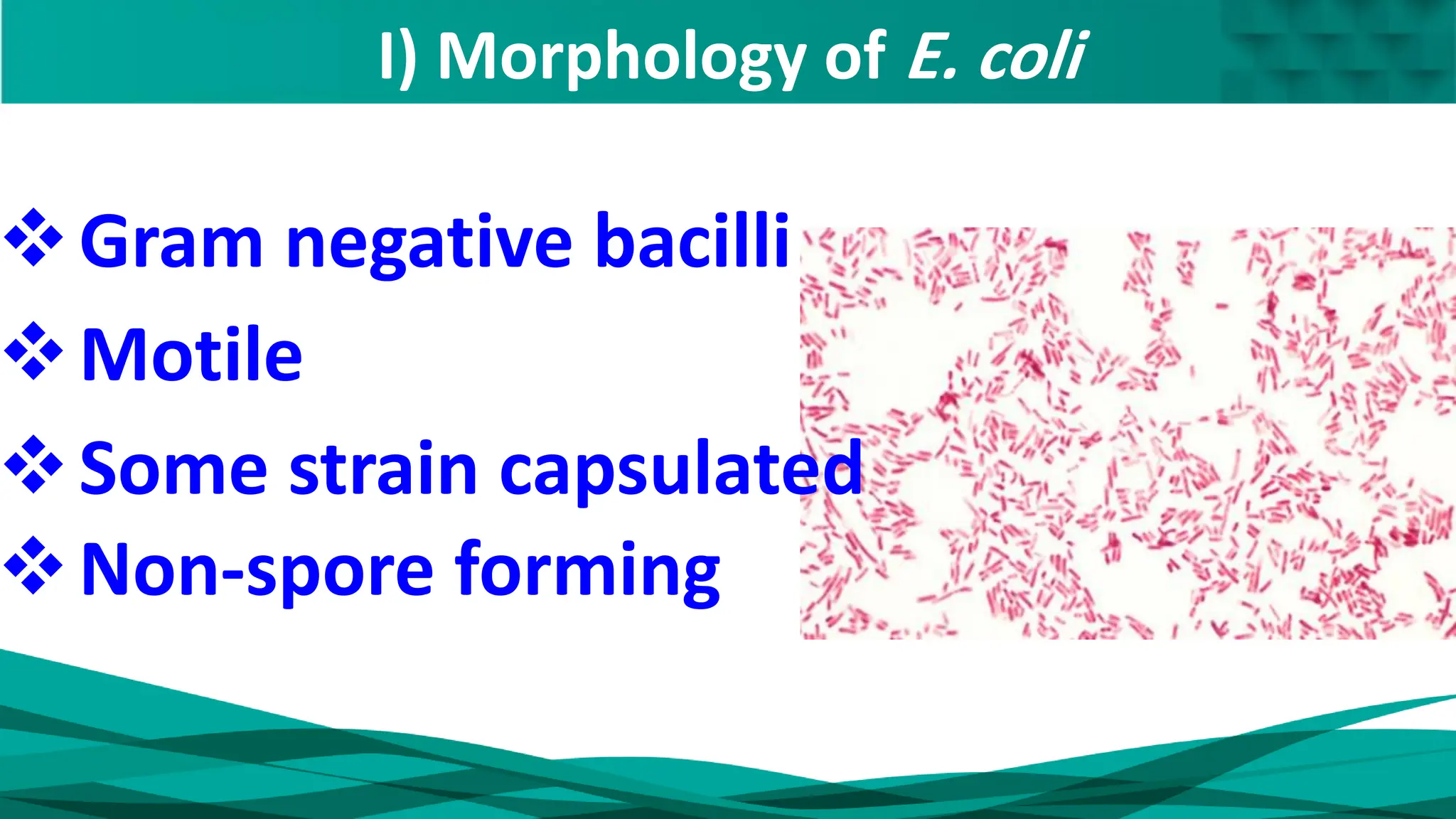 I) Morphology of E. coli

❖ Gram negative bacilli
❖ Motile
❖ Some strain capsulated
❖ Non-spore forming